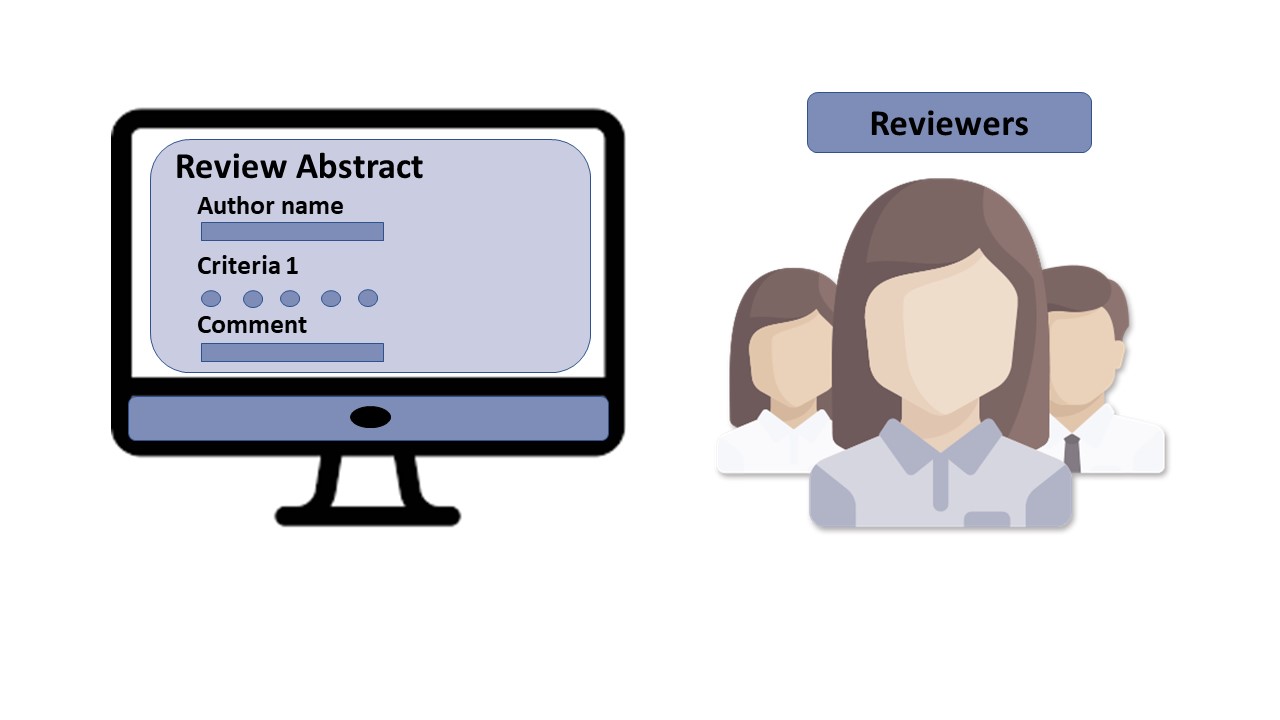 Review Abstract

Author name

Criteria 1

Comment

Reviewers